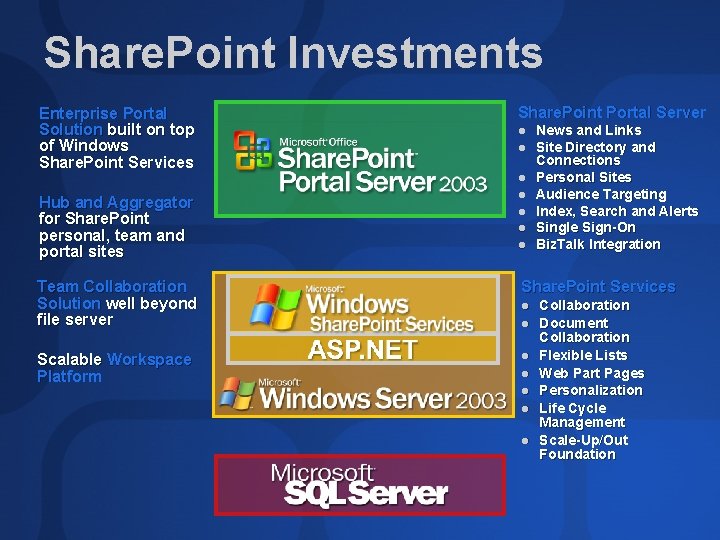 SharePoint Investments

Enterprise Portal Solution built on top of Windows SharePoint Services

Hub and Aggregator for SharePoint personal, team and portal sites

Team Collaboration Solution well beyond file server

Scalable Workspace Platform

Microsoft Office SharePoint Portal Server 2003

Microsoft Windows SharePoint Services

ASP.NET

Microsoft Windows Server 2003

Microsoft SQL Server

SharePoint Portal Server
- News and Links
- Site Directory and Connections
- Personal Sites
- Audience Targeting
- Index, Search and Alerts
- Single Sign-On
- BizTalk Integration

SharePoint Services
- Collaboration
- Document Collaboration
- Flexible Lists
- Web Part Pages
- Personalization
- Life Cycle Management
- Scale-Up/Out Foundation